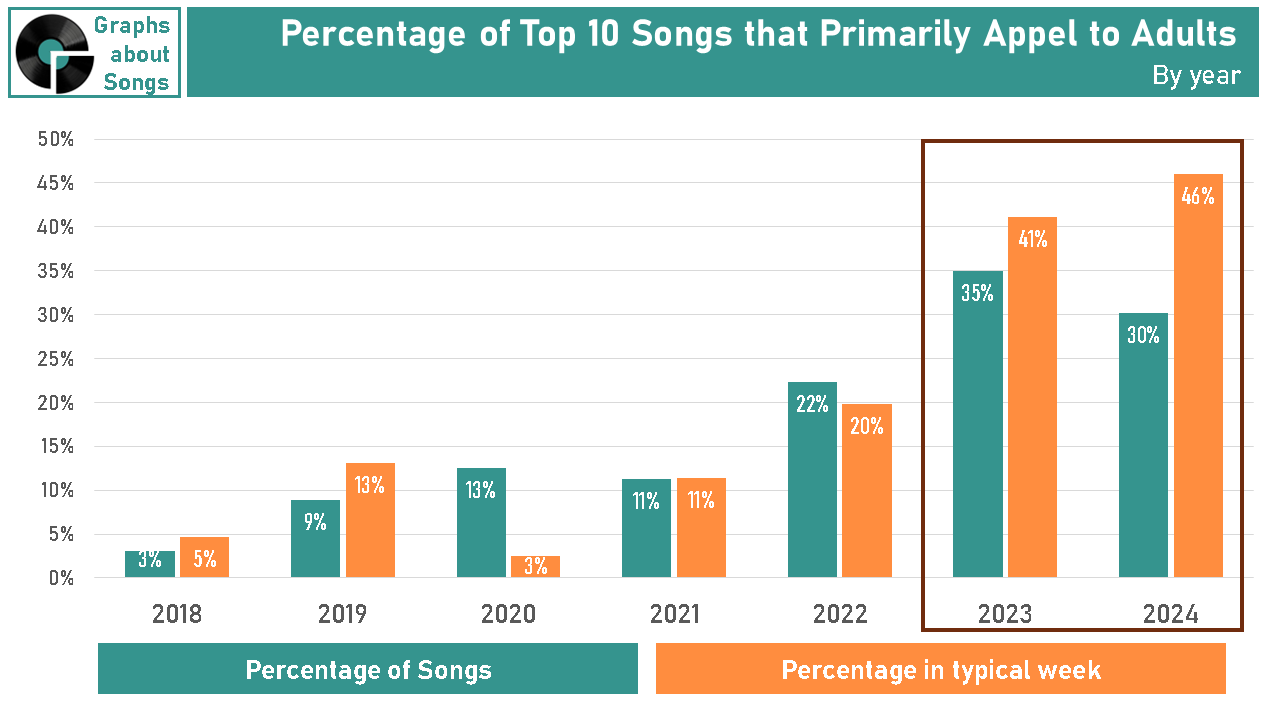 Graphs about Songs

Percentage of Top 10 Songs that Primarily Appel to Adults

By year

50%
45%
40%
35%
30%
25%
20%
15%
10%
5%
0%

3% 5%
9% 13%
13% 3%
11% 11%
22% 20%
35% 41%
30% 46%

2018 2019 2020 2021 2022 2023 2024

Percentage of Songs

Percentage in typical week